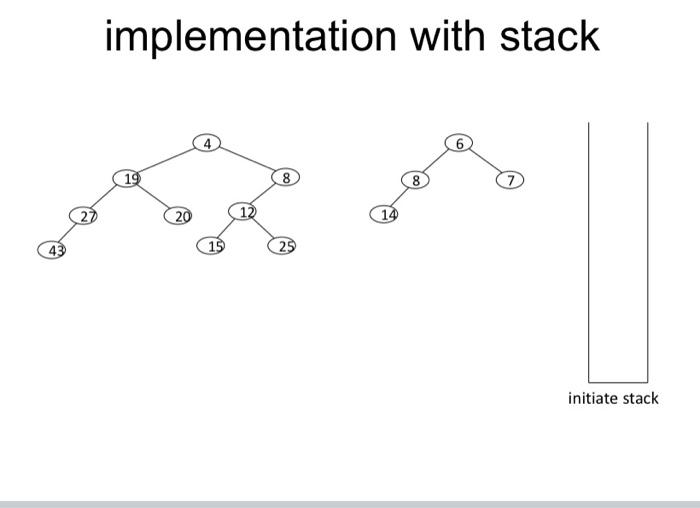 implementation with stack

4
19
8
27
20
12
43
15
25

6
8
7
14

initiate stack